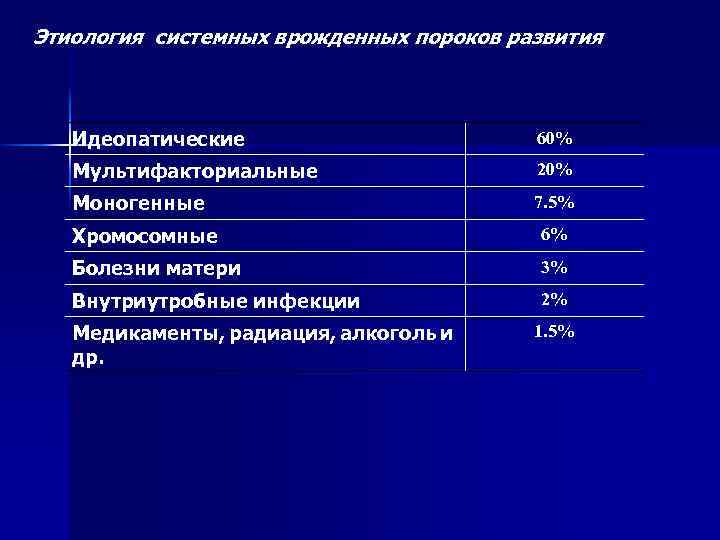 Этиология системных врожденных пороков развития

| Идеопатические | 60% |
|---|---|
| Мультифакториальные | 20% |
| Моногенные | 7.5% |
| Хромосомные | 6% |
| Болезни матери | 3% |
| Внутриутробные инфекции | 2% |
| Медикаменты, радиация, алкоголь и др. | 1.5% |